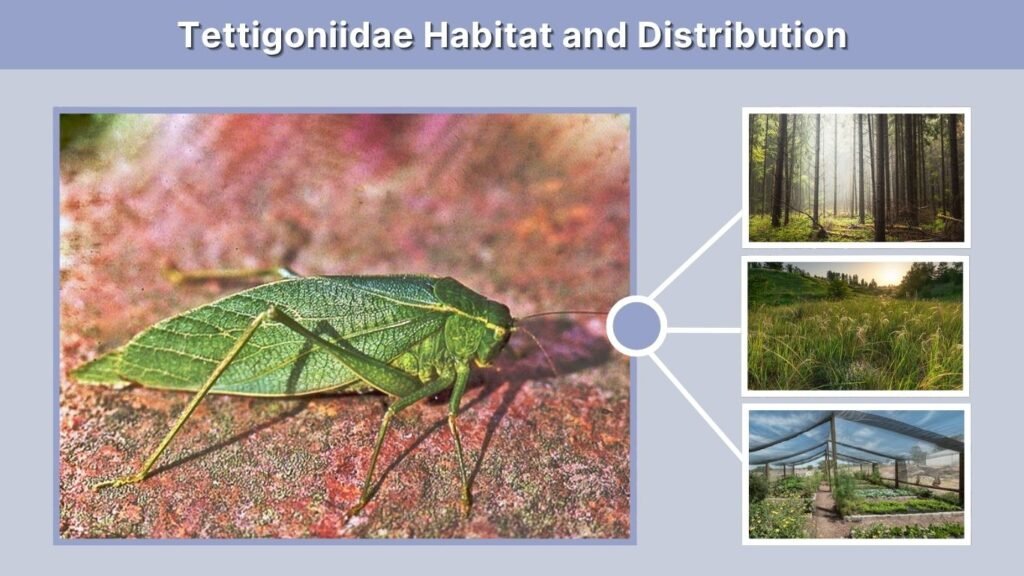 Tettigoniidae Habitat and Distribution